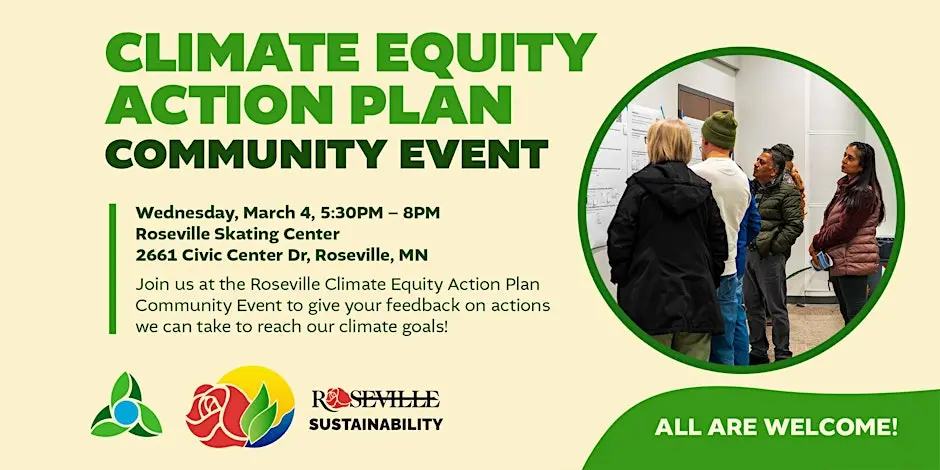 CLIMATE EQUITY ACTION PLAN
COMMUNITY EVENT

Wednesday, March 4, 5:30PM – 8PM
Roseville Skating Center
2661 Civic Center Dr, Roseville, MN

Join us at the Roseville Climate Equity Action Plan Community Event to give your feedback on actions we can take to reach our climate goals!

ROSEVILLE
SUSTAINABILITY

ALL ARE WELCOME!